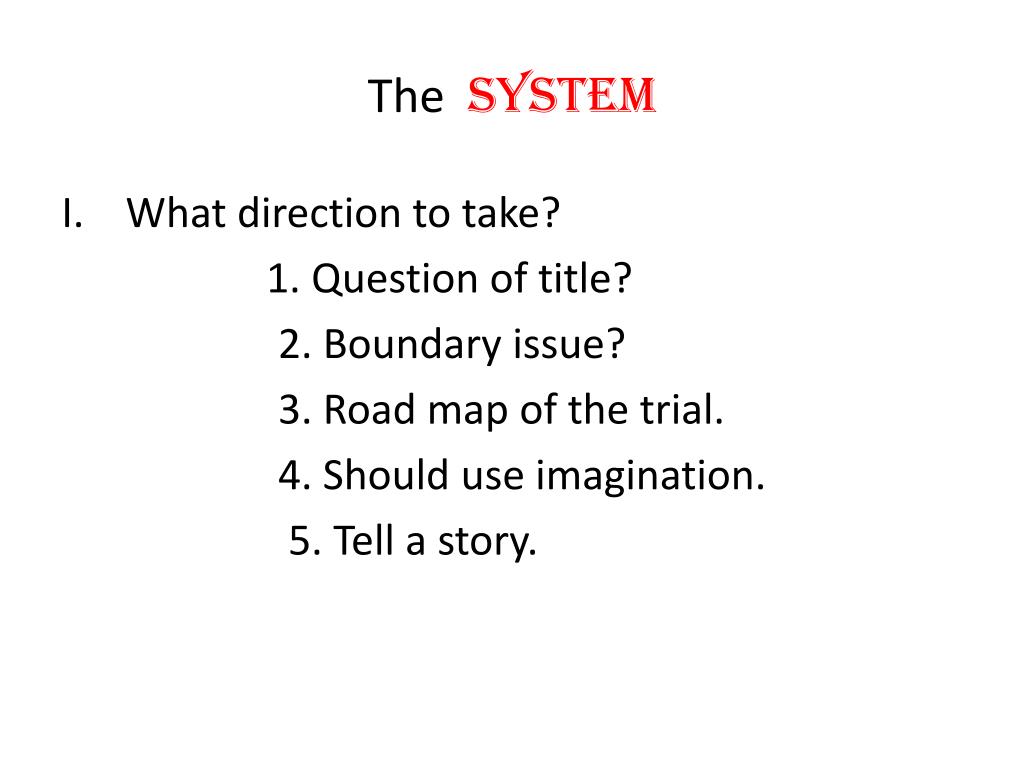 The SYSTEM

I. What direction to take?

1. Question of title?

2. Boundary issue?

3. Road map of the trial.

4. Should use imagination.

5. Tell a story.